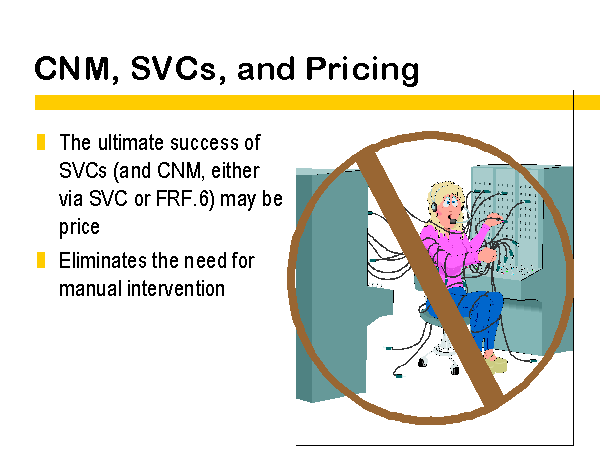 CNM, SVCs, and Pricing

The ultimate success of SVCs (and CNM, either via SVC or FRF.6) may be price

Eliminates the need for manual intervention